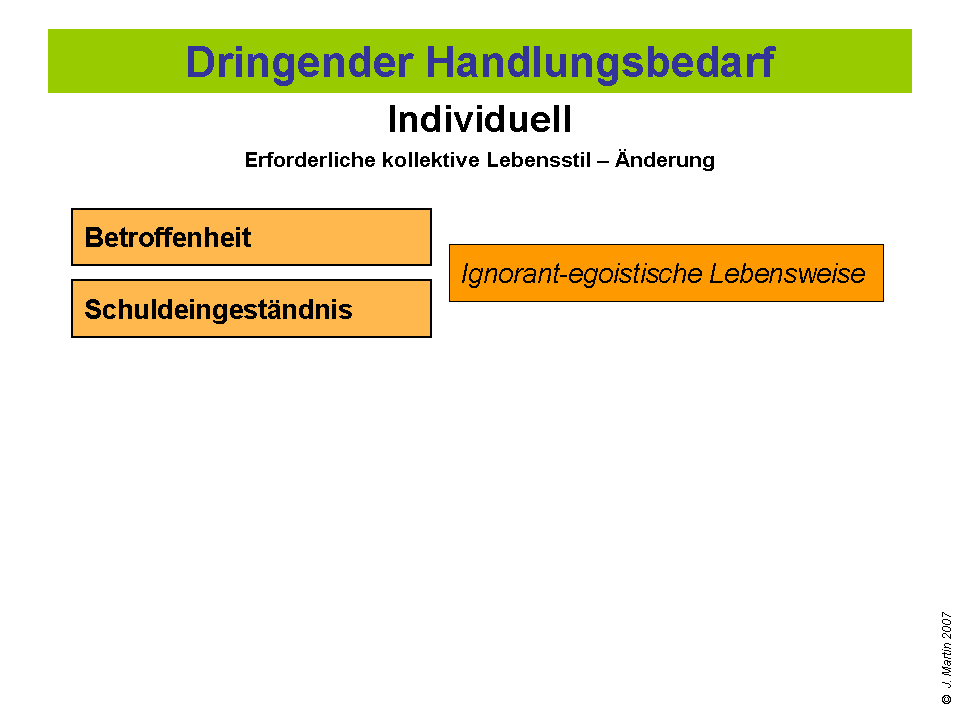 Dringender Handlungsbedarf

Individuell

Erforderliche kollektive Lebensstil – Änderung

Betroffenheit

Schuldeingeständnis

Ignorant-egoistische Lebensweise

© J. Martin 2007